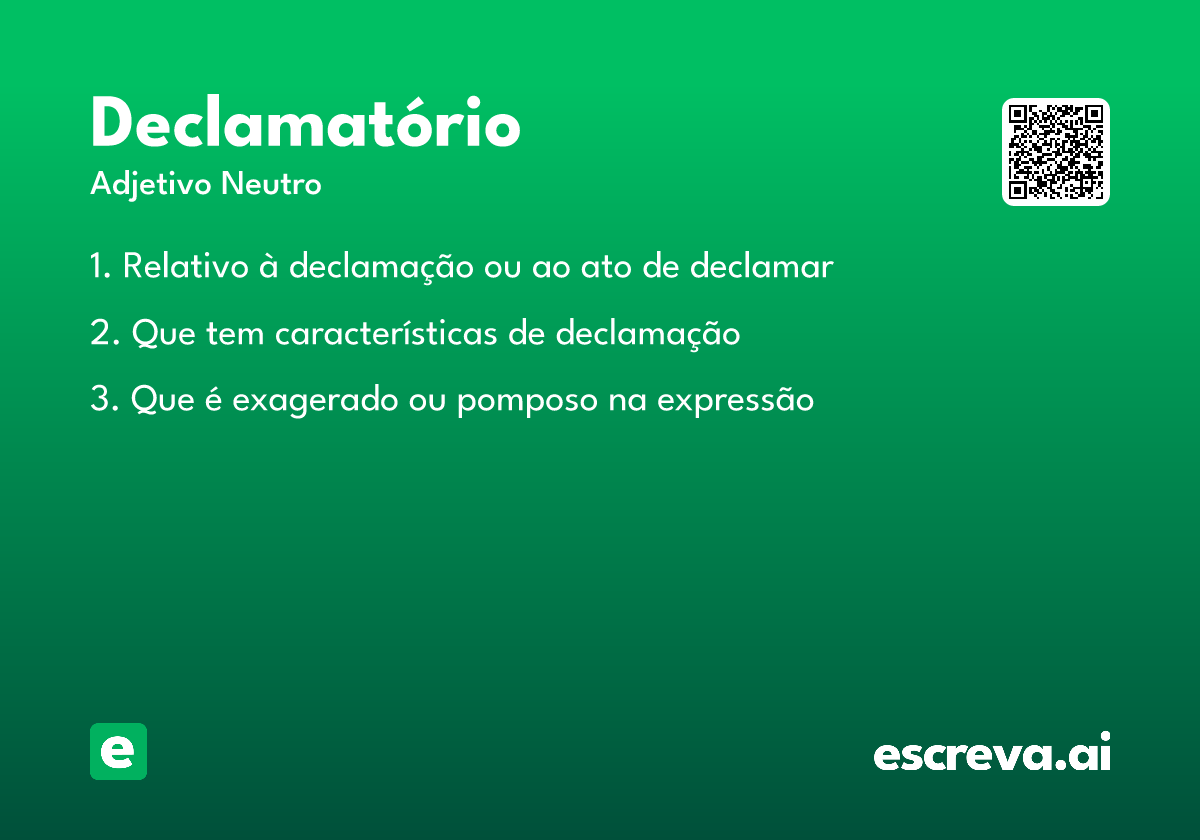 Declamatório

Adjetivo Neutro

1. Relativo à declamação ou ao ato de declamar

2. Que tem características de declamação

3. Que é exagerado ou pomposo na expressão

e

escreva.ai